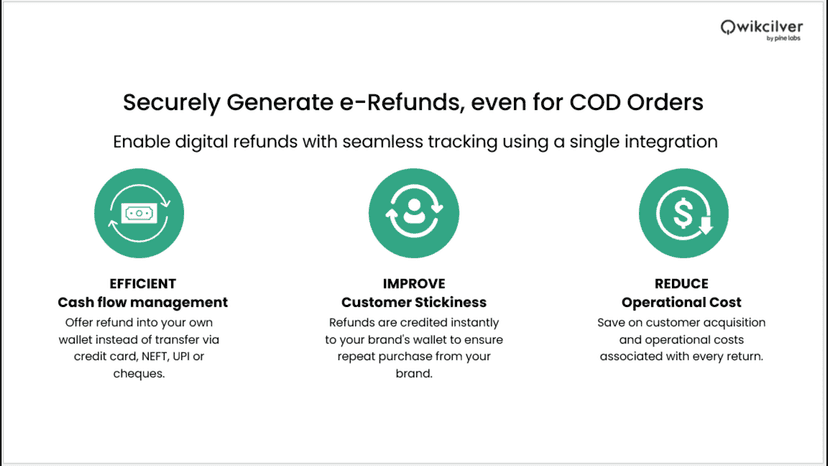 Qwikcilver
by pine labs

Securely Generate e-Refunds, even for COD Orders

Enable digital refunds with seamless tracking using a single integration

EFFICIENT
Cash flow management

Offer refund into your own wallet instead of transfer via credit card, NEFT, UPI or cheques.

IMPROVE
Customer Stickiness

Refunds are credited instantly to your brand's wallet to ensure repeat purchase from your brand.

REDUCE
Operational Cost

Save on customer acquisition and operational costs associated with every return.